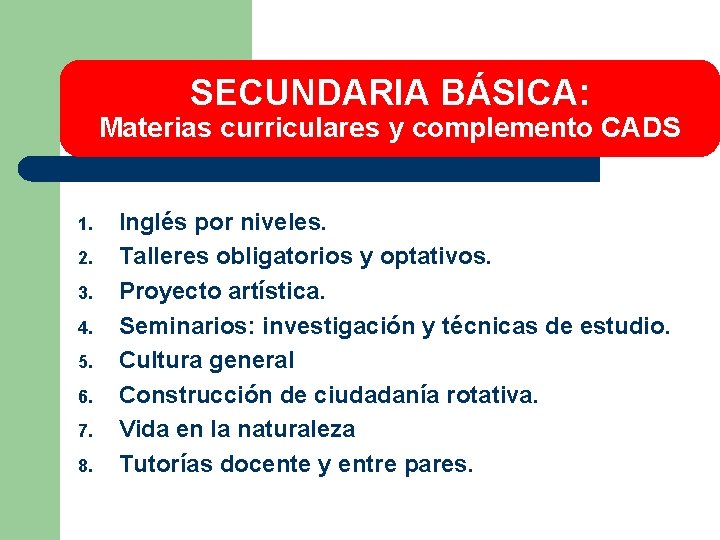 SECUNDARIA BÁSICA:
Materias curriculares y complemento CADS

1. Inglés por niveles.
2. Talleres obligatorios y optativos.
3. Proyecto artística.
4. Seminarios: investigación y técnicas de estudio.
5. Cultura general
6. Construcción de ciudadanía rotativa.
7. Vida en la naturaleza
8. Tutorías docente y entre pares.